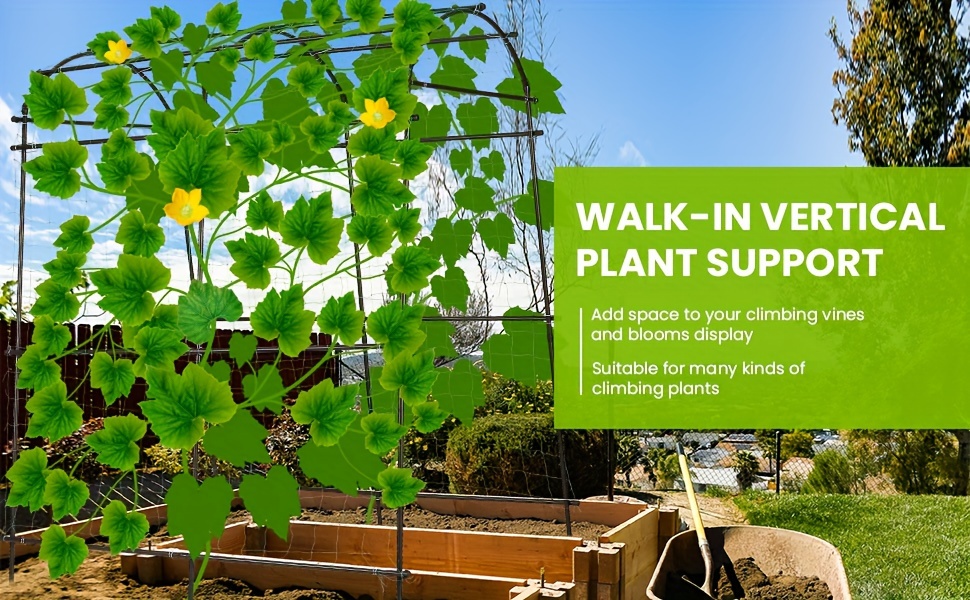 WALK-IN VERTICAL PLANT SUPPORT

Add space to your climbing vines and blooms display

Suitable for many kinds of climbing plants